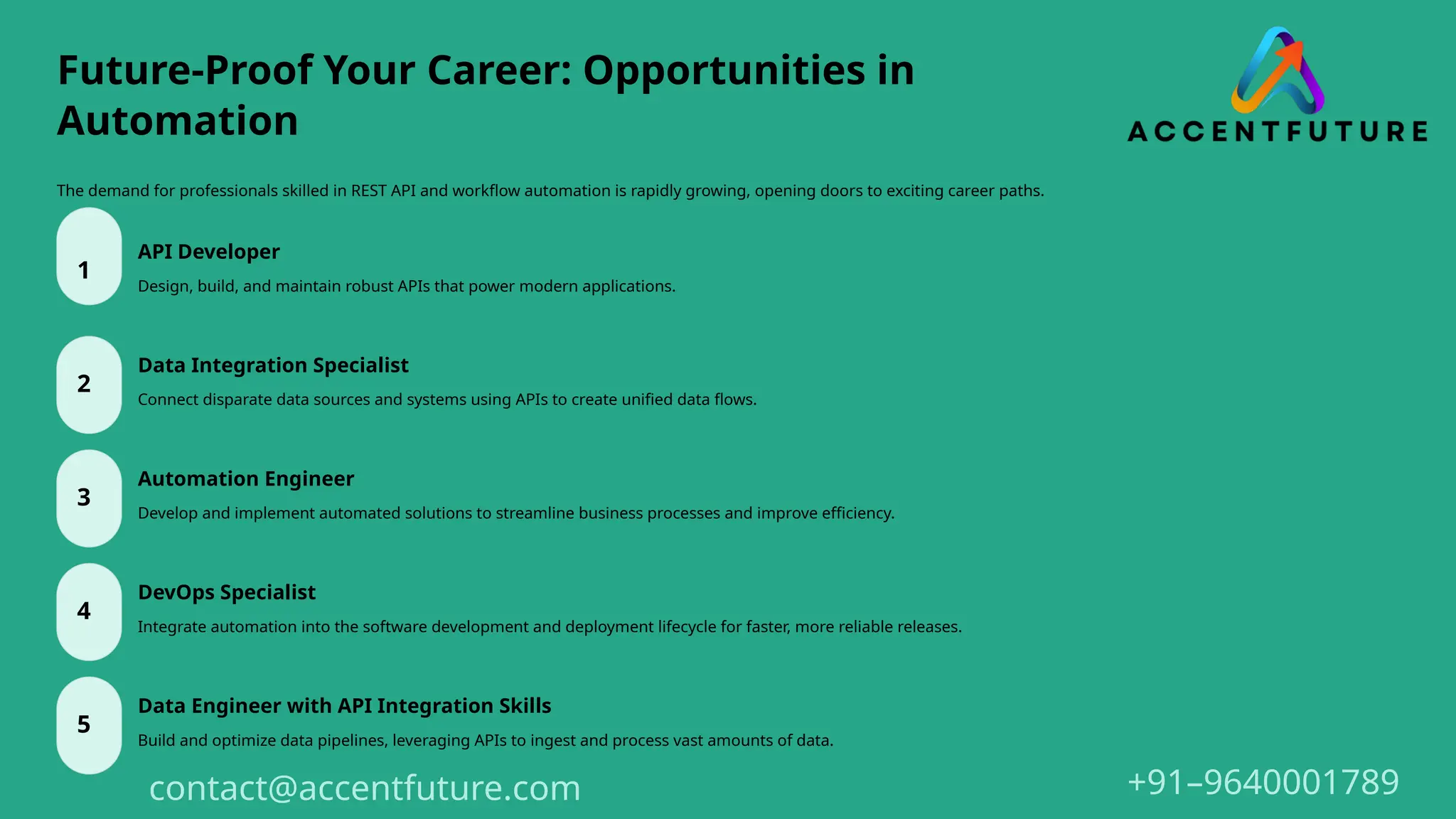 Future-Proof Your Career: Opportunities in Automation

ACCENTFUTURE

The demand for professionals skilled in REST API and workflow automation is rapidly growing, opening doors to exciting career paths.

1
API Developer
Design, build, and maintain robust APIs that power modern applications.

2
Data Integration Specialist
Connect disparate data sources and systems using APIs to create unified data flows.

3
Automation Engineer
Develop and implement automated solutions to streamline business processes and improve efficiency.

4
DevOps Specialist
Integrate automation into the software development and deployment lifecycle for faster, more reliable releases.

5
Data Engineer with API Integration Skills
Build and optimize data pipelines, leveraging APIs to ingest and process vast amounts of data.

contact@accentfuture.com

+91–9640001789